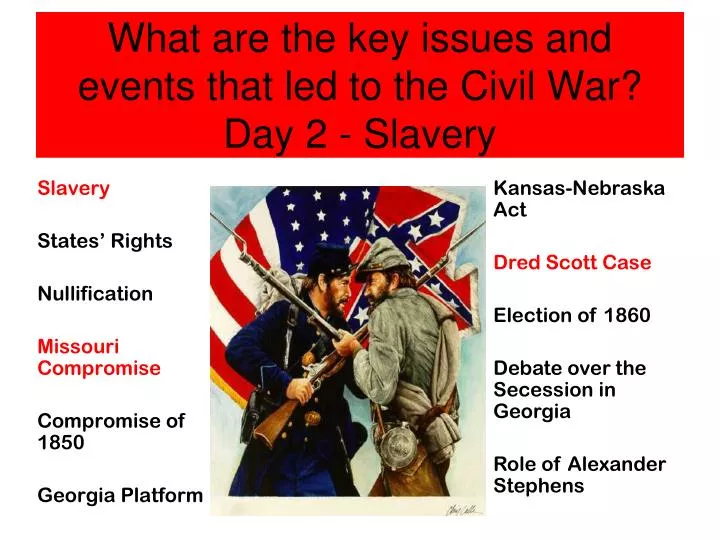 What are the key issues and events that led to the Civil War? Day 2 - Slavery

Slavery

States' Rights

Nullification

Missouri Compromise

Compromise of 1850

Georgia Platform

Kansas-Nebraska Act

Dred Scott Case

Election of 1860

Debate over the Secession in Georgia

Role of Alexander Stephens